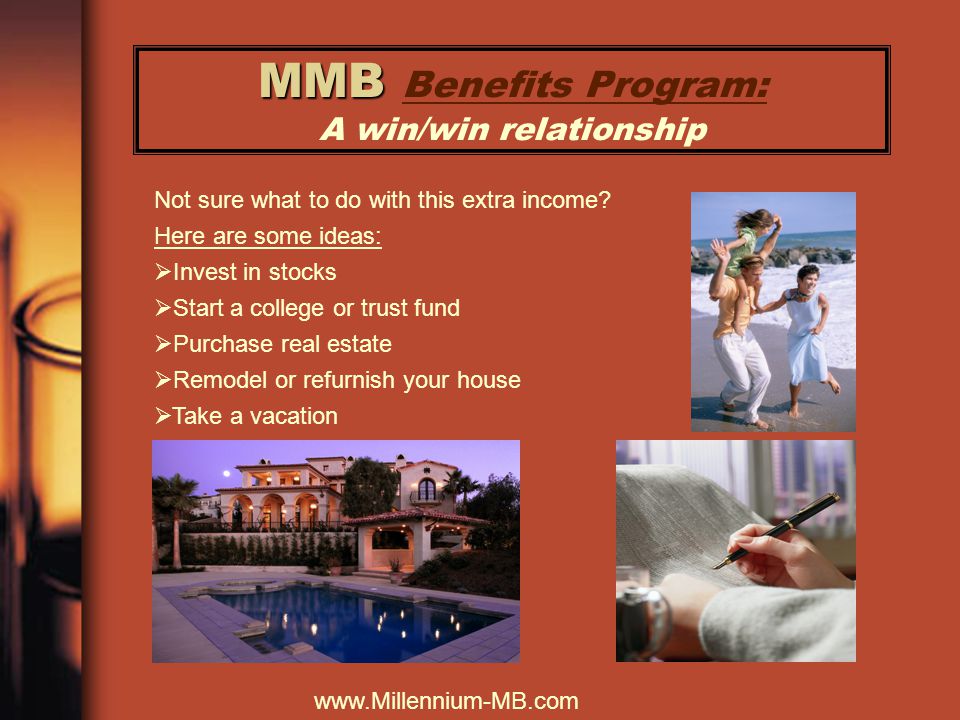 MMB Benefits Program:
A win/win relationship

Not sure what to do with this extra income?
Here are some ideas:
➢Invest in stocks
➢Start a college or trust fund
➢Purchase real estate
➢Remodel or refurnish your house
➢Take a vacation

www.Millennium-MB.com